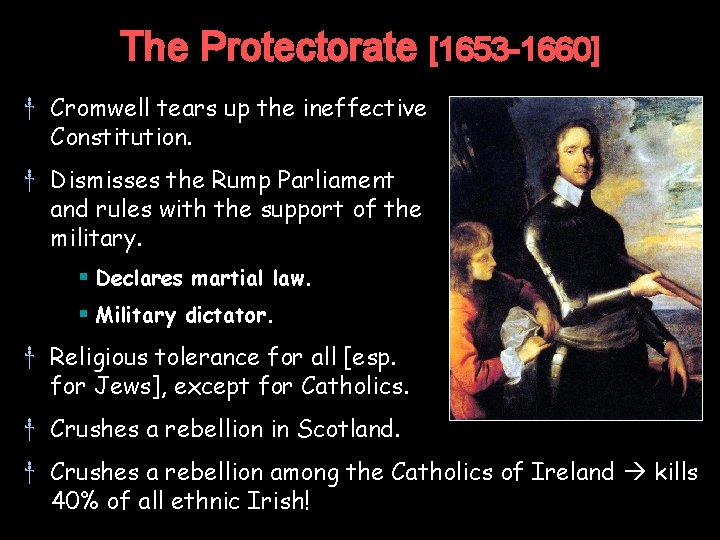 The Protectorate [1653-1660]

† Cromwell tears up the ineffective Constitution.

† Dismisses the Rump Parliament and rules with the support of the military.

▪ Declares martial law.

▪ Military dictator.

† Religious tolerance for all [esp. for Jews], except for Catholics.

† Crushes a rebellion in Scotland.

† Crushes a rebellion among the Catholics of Ireland → kills 40% of all ethnic Irish!